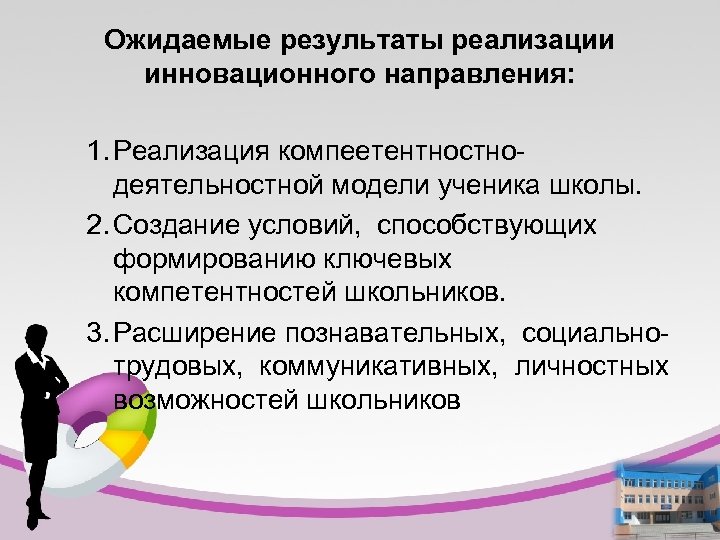 Ожидаемые результаты реализации инновационного направления:

1. Реализация компеетентностно-деятельностной модели ученика школы.
2. Создание условий, способствующих формированию ключевых компетентностей школьников.
3. Расширение познавательных, социально-трудовых, коммуникативных, личностных возможностей школьников